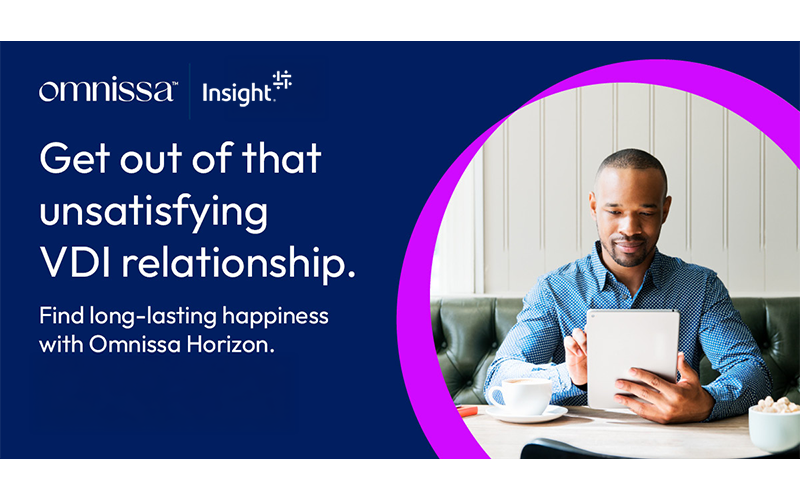 omnissa™ Insight.

Get out of that unsatisfying VDI relationship.

Find long-lasting happiness with Omnissa Horizon.